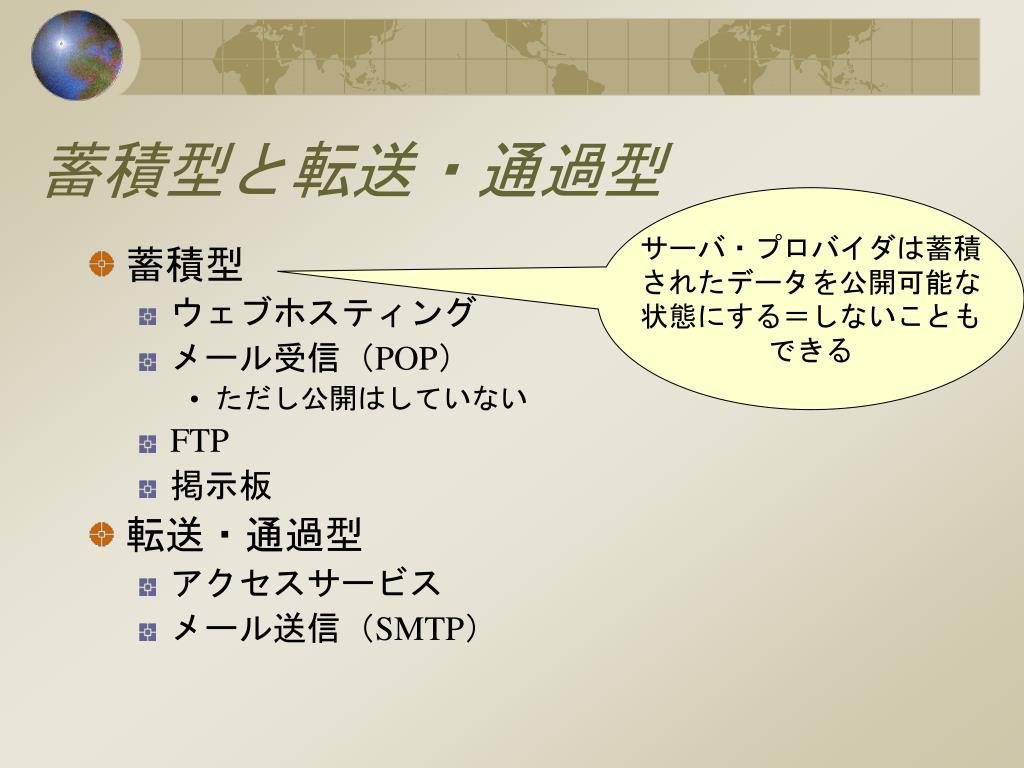 蓄積型と転送・通過型

蓄積型
ウェブホスティング
メール受信（POP）
• ただし公開はしていない
FTP
掲示板

転送・通過型
アクセスサービス
メール送信（SMTP）

サーバ・プロバイダは蓄積されたデータを公開可能な状態にする＝しないこともできる